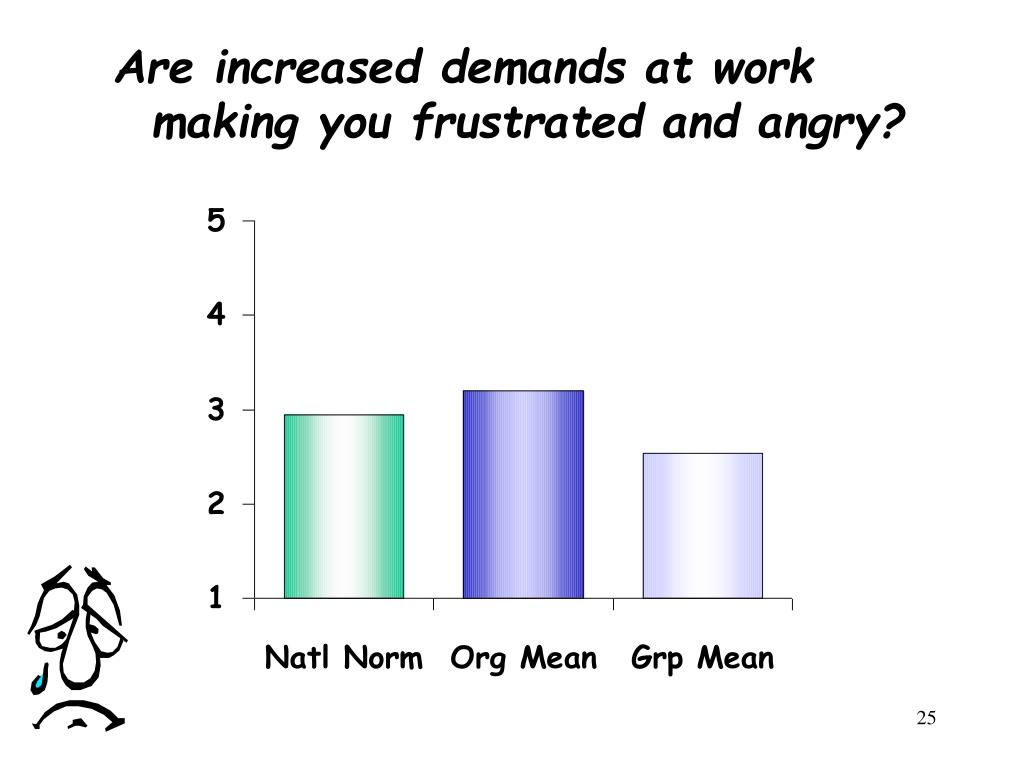 Are increased demands at work making you frustrated and angry?

5
4
3
2
1

Natl Norm
Org Mean
Grp Mean

25